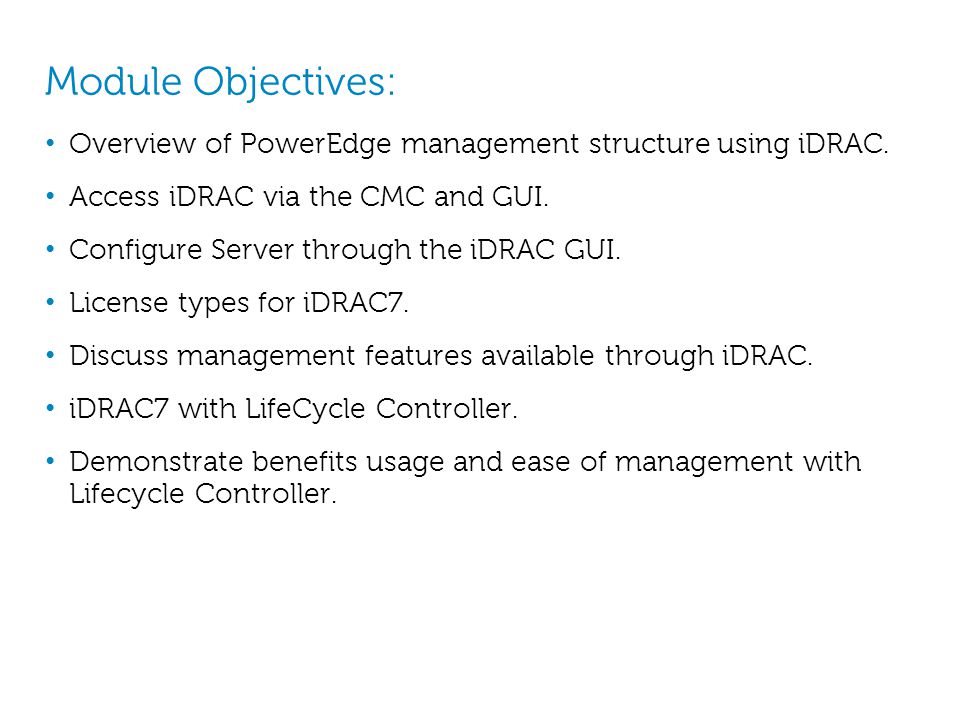 Module Objectives:

• Overview of PowerEdge management structure using iDRAC.

• Access iDRAC via the CMC and GUI.

• Configure Server through the iDRAC GUI.

• License types for iDRAC7.

• Discuss management features available through iDRAC.

• iDRAC7 with LifeCycle Controller.

• Demonstrate benefits usage and ease of management with Lifecycle Controller.